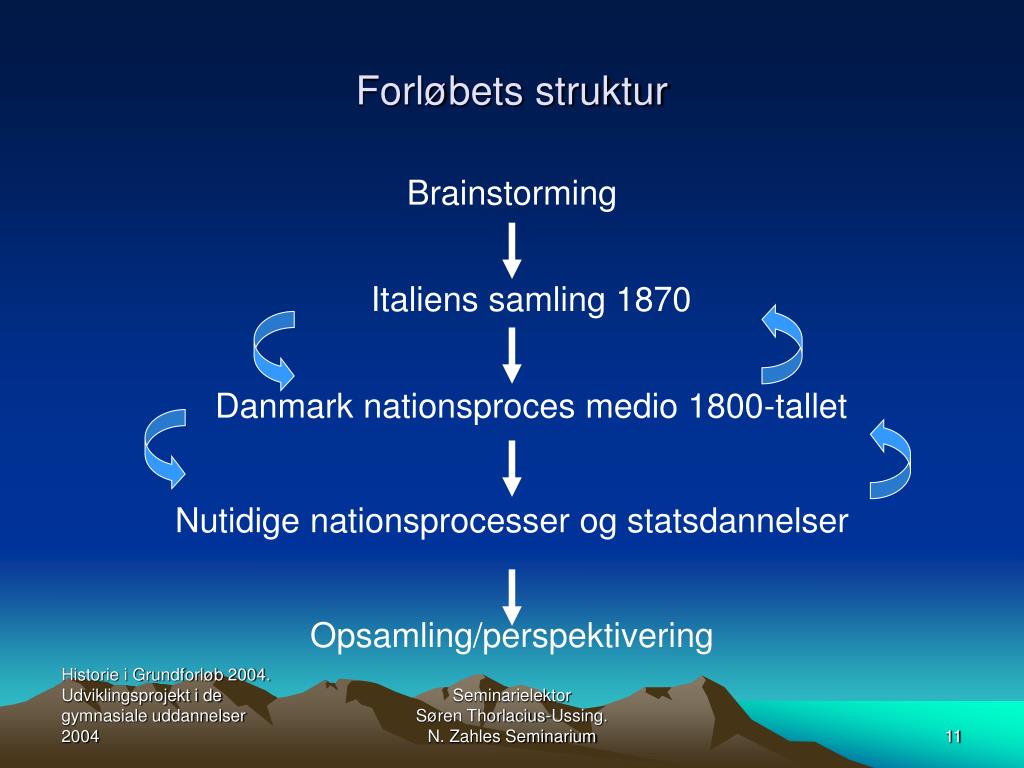 Forløbets struktur

Brainstorming

Italiens samling 1870

Danmark nationsproces medio 1800-tallet

Nutidige nationsprocesser og statsdannelser

Opsamling/perspektivering

Historie i Grundforløb 2004. Udviklingsprojekt i de gymnasiale uddannelser 2004

Seminarielektor Søren Thorlacius-Ussing. N. Zahles Seminarium

11